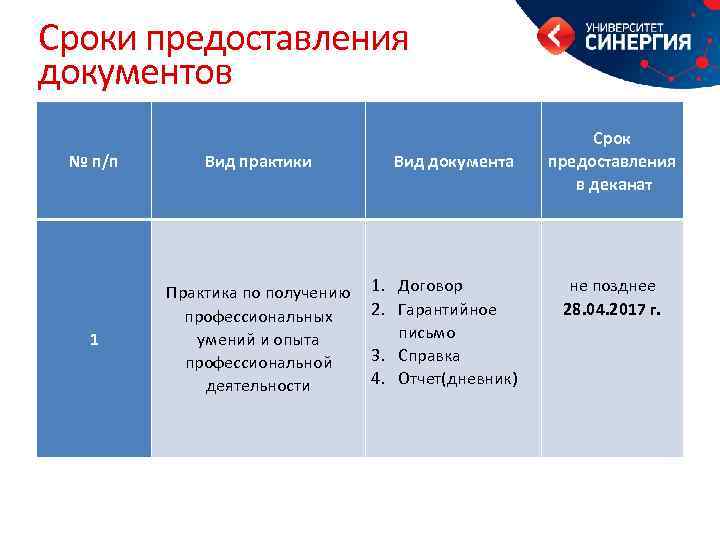 Сроки предоставления документов

УНИВЕРСИТЕТ СИНЕРГИЯ

| № п/п | Вид практики | Вид документа | Срок предоставления в деканат |
|---|---|---|---|
| 1 | Практика по получению профессиональных умений и опыта профессиональной деятельности | 1. Договор 2. Гарантийное письмо 3. Справка 4. Отчет(дневник) | не позднее **28.04.2017 г.** |